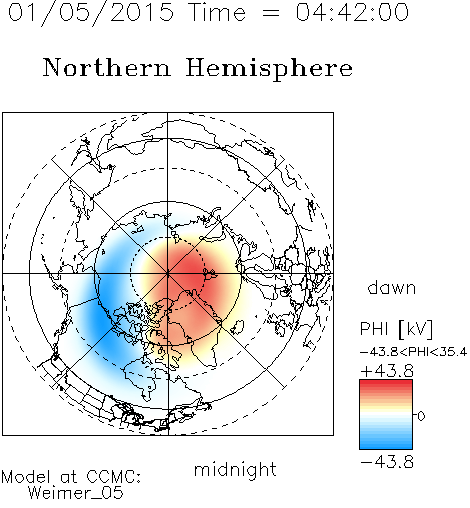 01/05/2015 Time = 04:42:00

Northern Hemisphere

dawn

PHI [kV]

-43.8<PHI<35.4

+43.8

0

-43.8

midnight

Model at CCMC:
Weimer_05